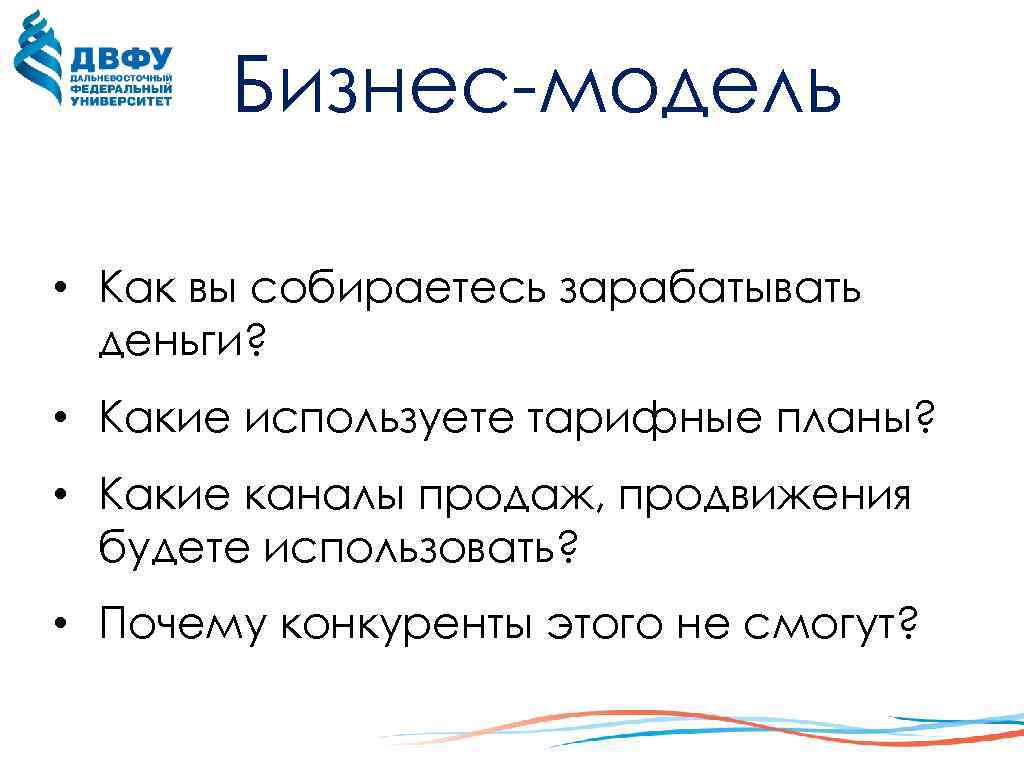 ДВФУ
ДАЛЬНЕВОСТОЧНЫЙ ФЕДЕРАЛЬНЫЙ УНИВЕРСИТЕТ

Бизнес-модель

• Как вы собираетесь зарабатывать деньги?

• Какие используете тарифные планы?

• Какие каналы продаж, продвижения будете использовать?

• Почему конкуренты этого не смогут?